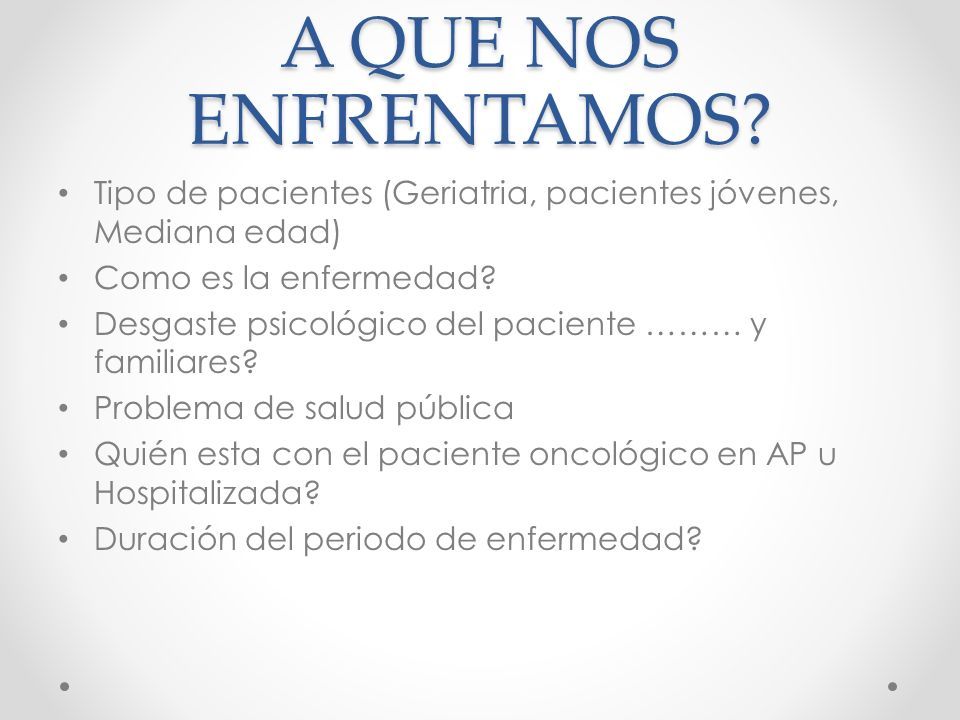 A QUE NOS ENFRENTAMOS?

• Tipo de pacientes (Geriatria, pacientes jóvenes, Mediana edad)
• Como es la enfermedad?
• Desgaste psicológico del paciente ……… y familiares?
• Problema de salud pública
• Quién esta con el paciente oncológico en AP u Hospitalizada?
• Duración del periodo de enfermedad?